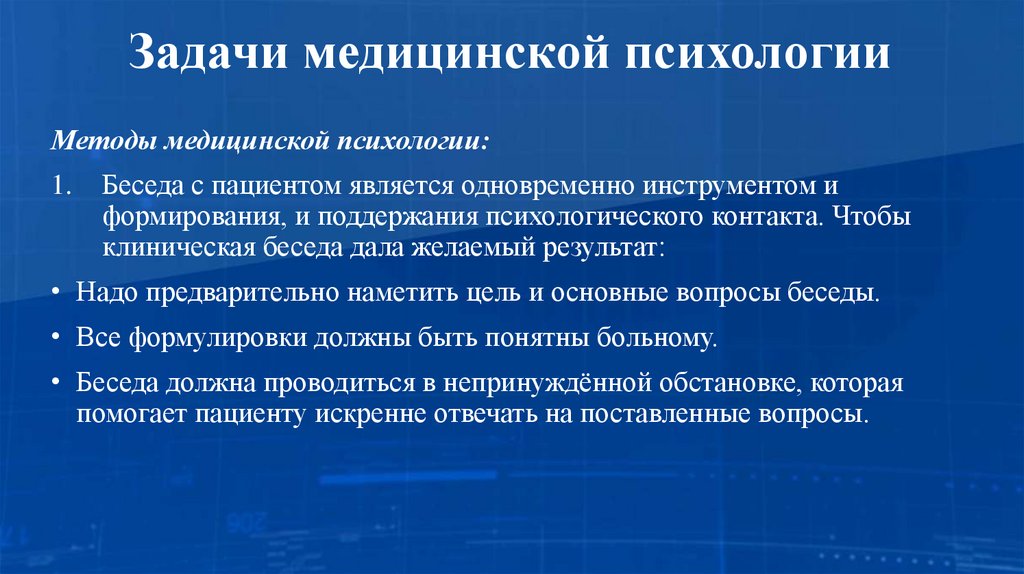 Задачи медицинской психологии

Методы медицинской психологии:

1. Беседа с пациентом является одновременно инструментом и формирования, и поддержания психологического контакта. Чтобы клиническая беседа дала желаемый результат:

• Надо предварительно наметить цель и основные вопросы беседы.

• Все формулировки должны быть понятны больному.

• Беседа должна проводиться в непринуждённой обстановке, которая помогает пациенту искренне отвечать на поставленные вопросы.